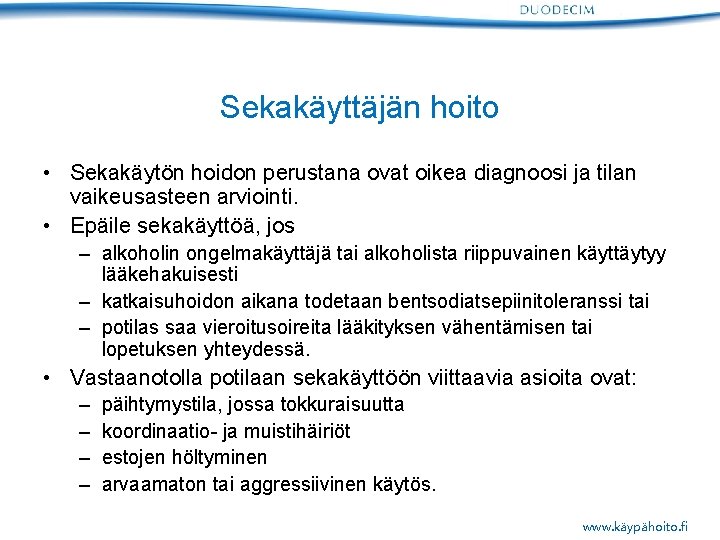 DUODECIM

Sekakäyttäjän hoito

• Sekakäytön hoidon perustana ovat oikea diagnoosi ja tilan vaikeusasteen arviointi.
• Epäile sekakäyttöä, jos
– alkoholin ongelmakäyttäjä tai alkoholista riippuvainen käyttäytyy lääkehakuisesti
– katkaisuhoidon aikana todetaan bentsodiatsepiinitoleranssi tai
– potilas saa vieroitusoireita lääkityksen vähentämisen tai lopetuksen yhteydessä.
• Vastaanotolla potilaan sekakäyttöön viittaavia asioita ovat:
– päihtymystila, jossa tokkuraisuutta
– koordinaatio- ja muistihäiriöt
– estojen höltyminen
– arvaamaton tai aggressiivinen käytös.

www.käypähoito.fi